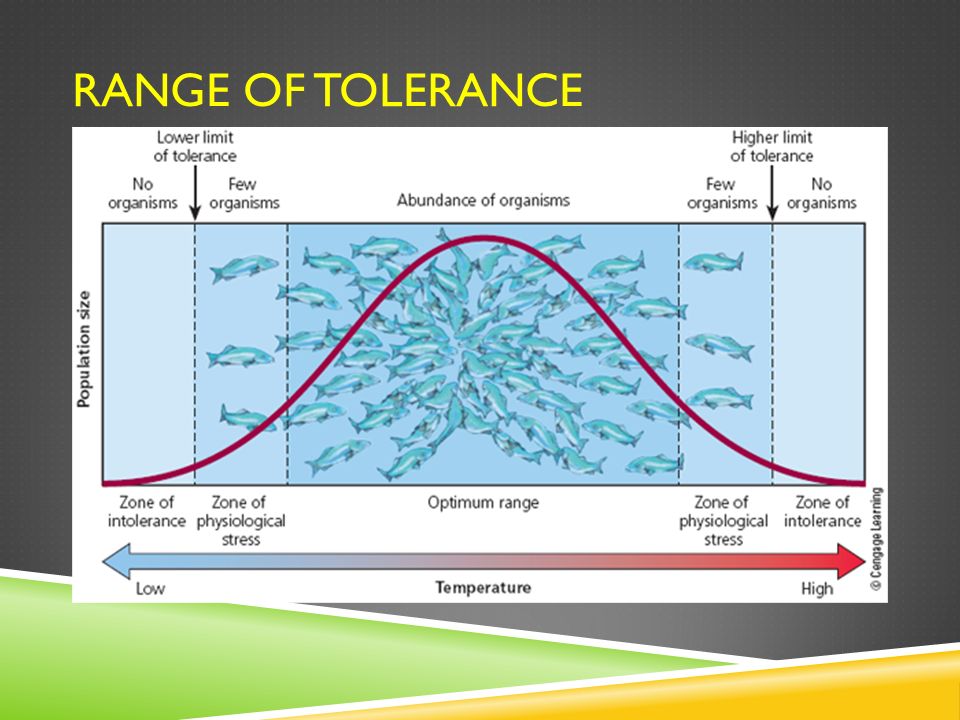 RANGE OF TOLERANCE

Lower limit of tolerance

Higher limit of tolerance

No organisms

Few organisms

Abundance of organisms

Few organisms

No organisms

Population size

Zone of intolerance

Zone of physiological stress

Optimum range

Zone of physiological stress

Zone of intolerance

Low

Temperature

High

© Cengage Learning